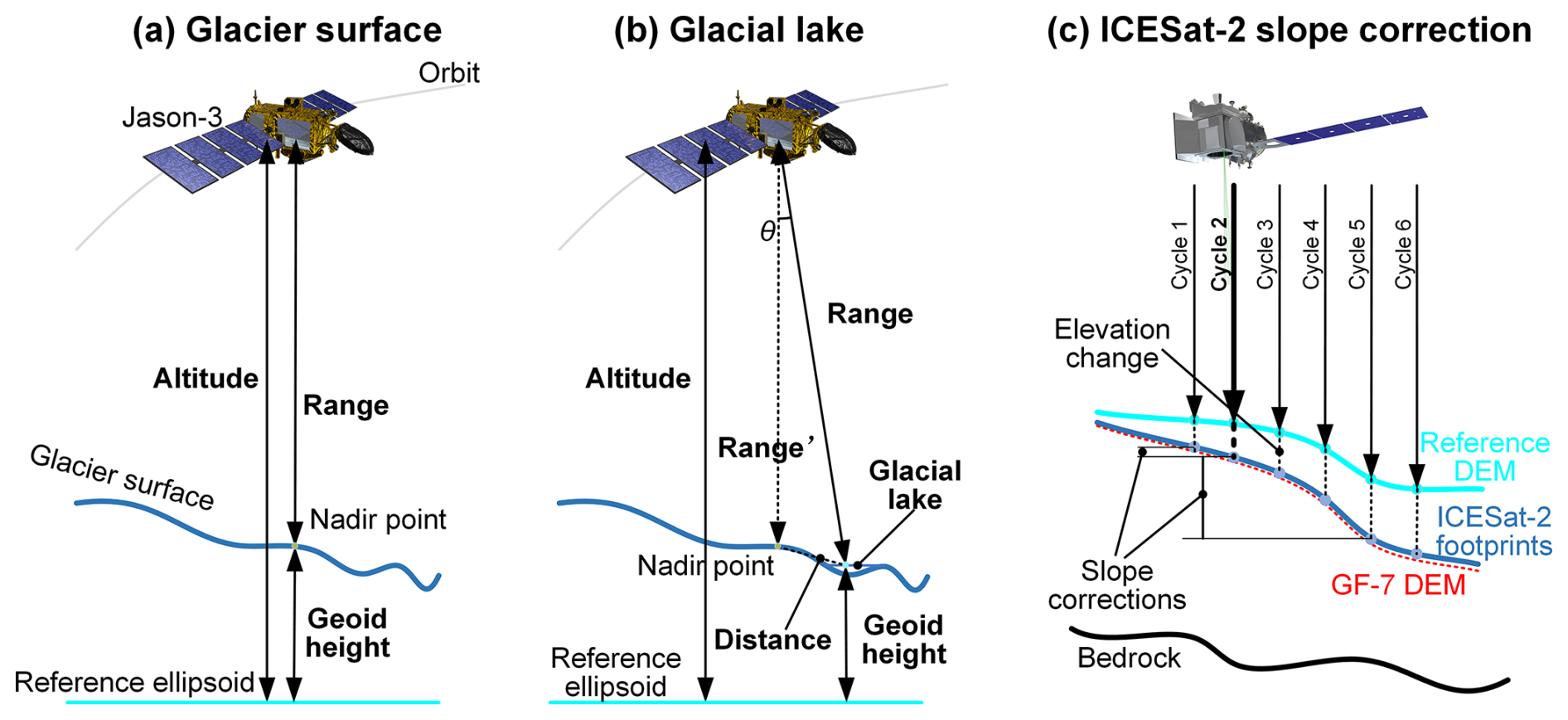 (a) Glacier surface

Orbit

Jason-3

Altitude

Range

Glacier surface

Nadir point

Geoid height

Reference ellipsoid

(b) Glacial lake

$\theta$

Range

Altitude

Range'

Glacial lake

Nadir point

Distance

Geoid height

Reference ellipsoid

(c) ICESat-2 slope correction

Cycle 1

Cycle 2

Cycle 3

Cycle 4

Cycle 5

Cycle 6

Elevation change

Reference DEM

ICESat-2 footprints

GF-7 DEM

Slope corrections

Bedrock